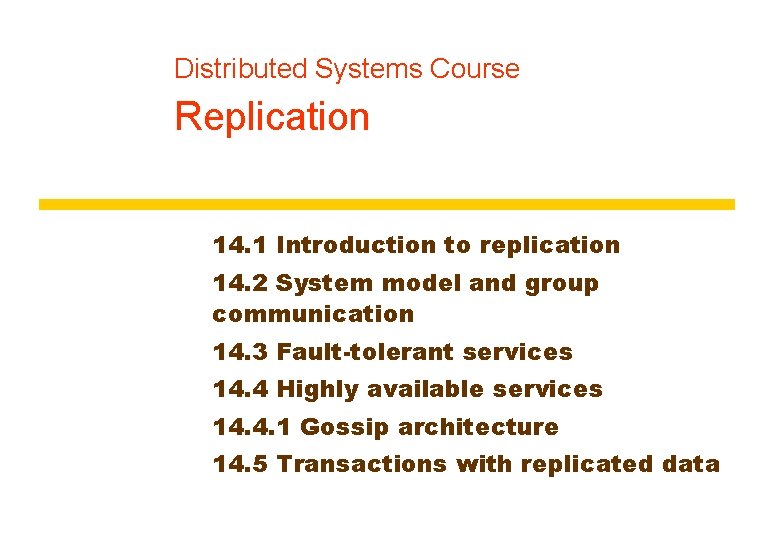 Distributed Systems Course

Replication

14.1 Introduction to replication

14.2 System model and group communication

14.3 Fault-tolerant services

14.4 Highly available services

14.4.1 Gossip architecture

14.5 Transactions with replicated data